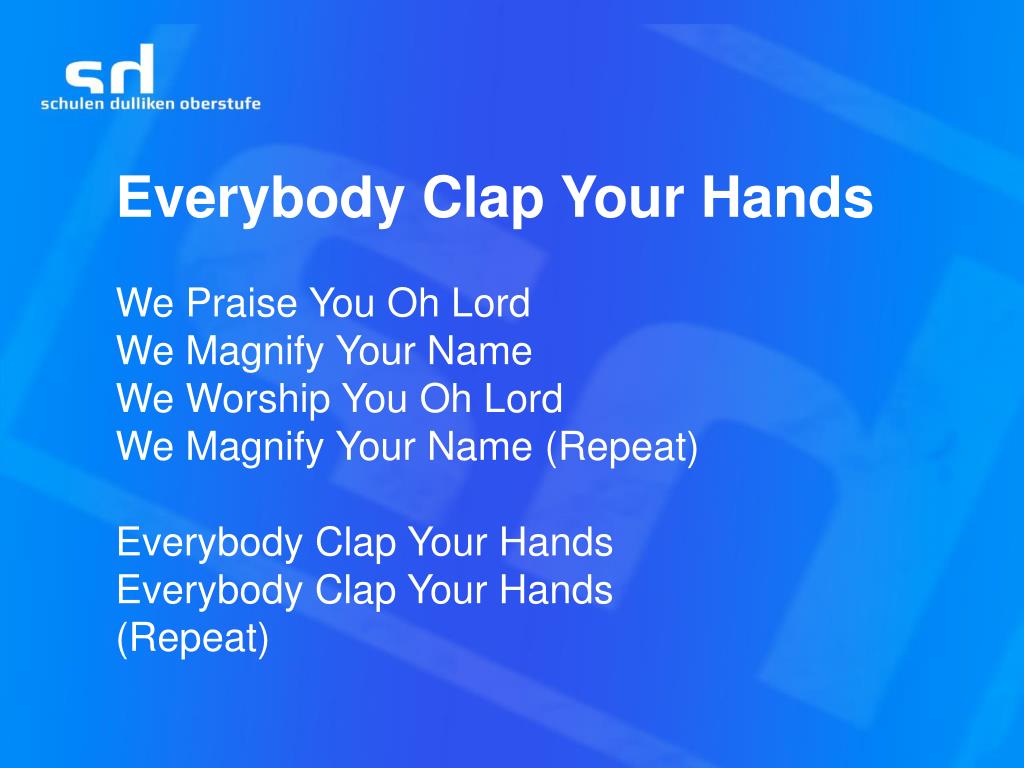 sd
schulen dulliken oberstufe

Everybody Clap Your Hands

We Praise You Oh Lord
We Magnify Your Name
We Worship You Oh Lord
We Magnify Your Name (Repeat)

Everybody Clap Your Hands
Everybody Clap Your Hands
(Repeat)